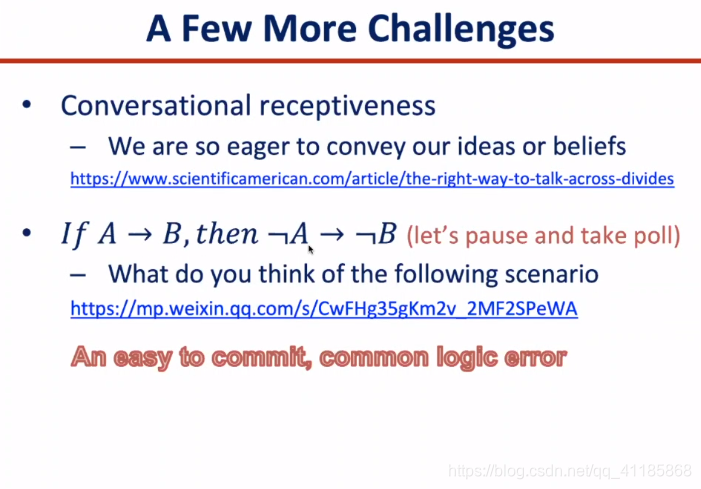 A Few More Challenges

• Conversational receptiveness
– We are so eager to convey our ideas or beliefs
https://www.scientificamerican.com/article/the-right-way-to-talk-across-divides

• $If\ A \rightarrow B, then\ \neg A \rightarrow \neg B$ (let's pause and take poll)
– What do you think of the following scenario
https://mp.weixin.qq.com/s/CwFHg35gKm2v_2MF2SPeWA

An easy to commit, common logic error

https://blog.csdn.net/qq_41185868